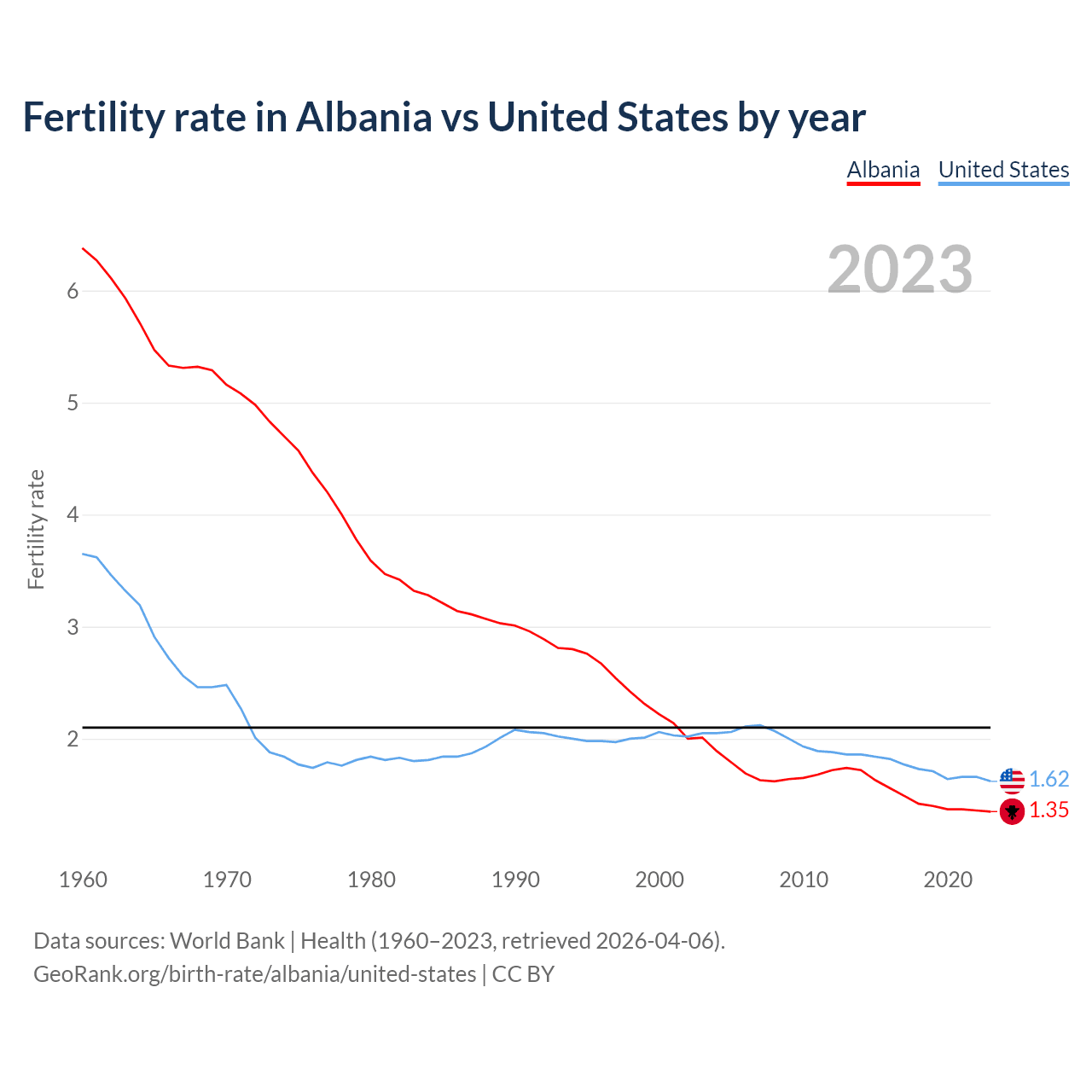 Fertility rate in Albania vs United States by year

Albania United States

2023

Fertility rate

6
5
4
3
2

1.62
1.35

1960 1970 1980 1990 2000 2010 2020

Data sources: World Bank | Health (1960–2023, retrieved 2026-04-06).
GeoRank.org/birth-rate/albania/united-states | CC BY